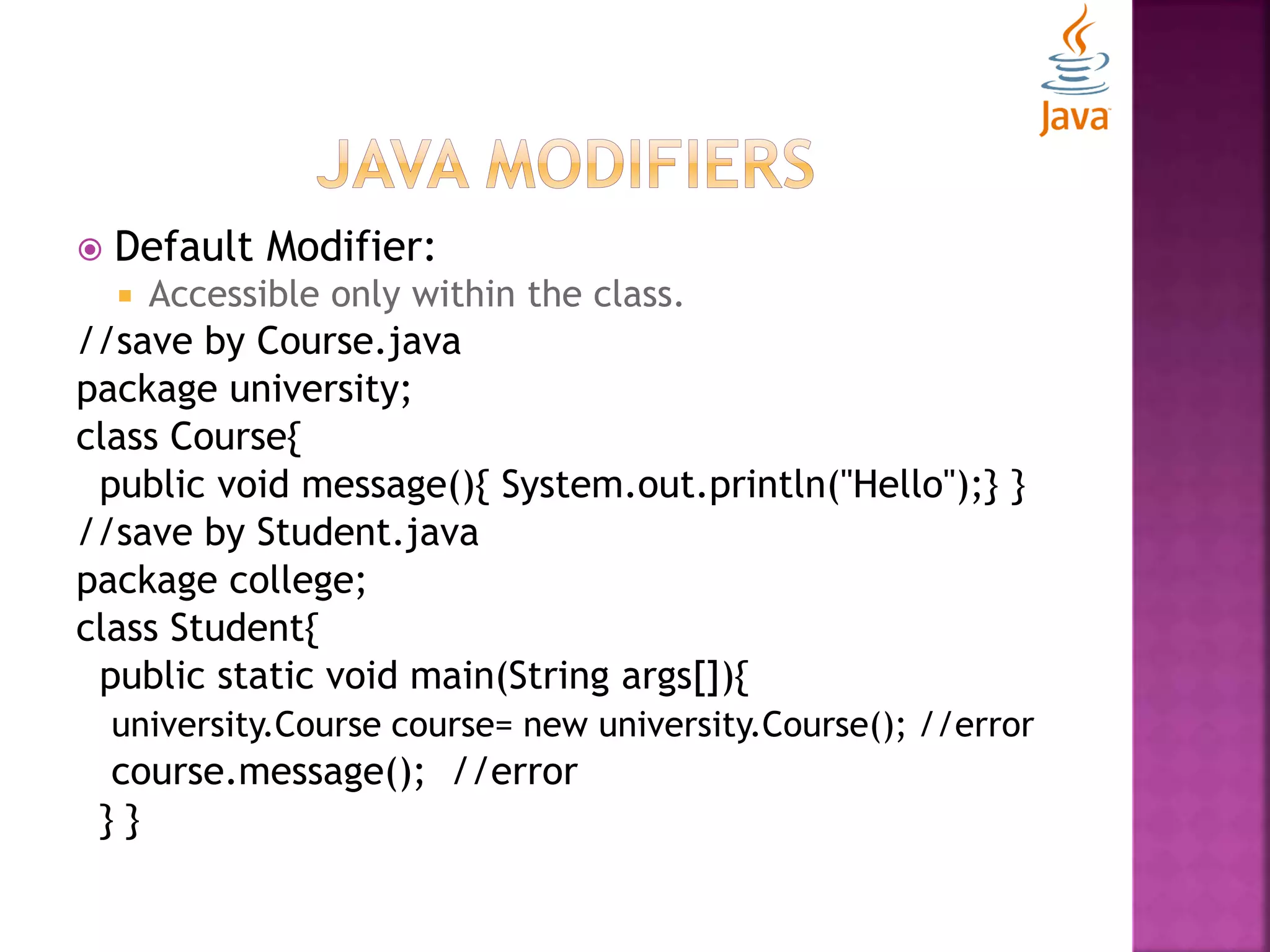 Java

JAVA MODIFIERS

Default Modifier:
Accessible only within the class.
//save by Course.java
package university;
class Course{
public void message(){ System.out.println("Hello");} }
//save by Student.java
package college;
class Student{
public static void main(String args[]){
university.Course course= new university.Course(); //error
course.message(); //error
} }